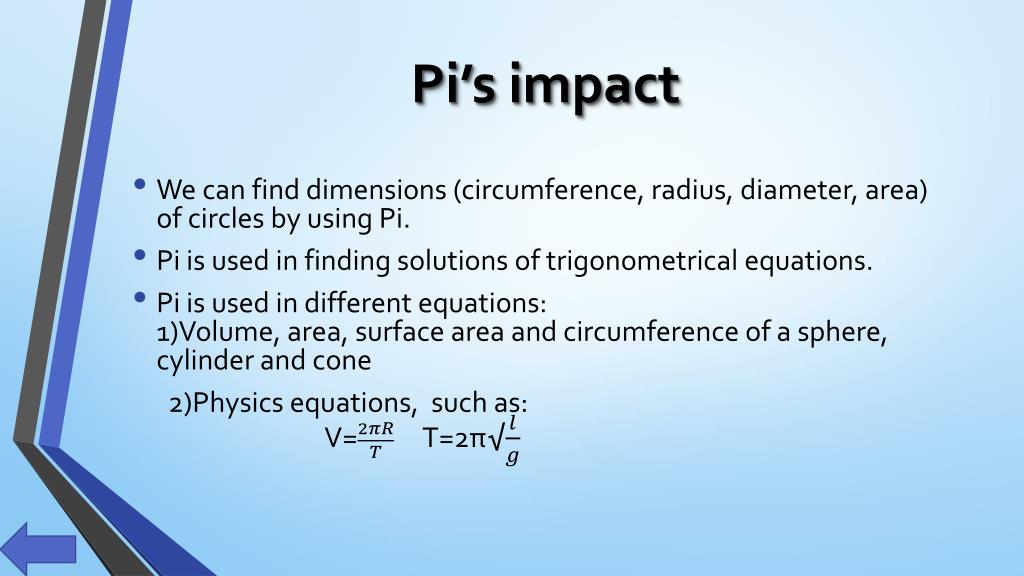 Pi’s impact

• We can find dimensions (circumference, radius, diameter, area) of circles by using Pi.
• Pi is used in finding solutions of trigonometrical equations.
• Pi is used in different equations:
1)Volume, area, surface area and circumference of a sphere, cylinder and cone

2)Physics equations, such as:
$V=\frac{2\pi R}{T}$ $T=2\pi\sqrt{\frac{l}{g}}$